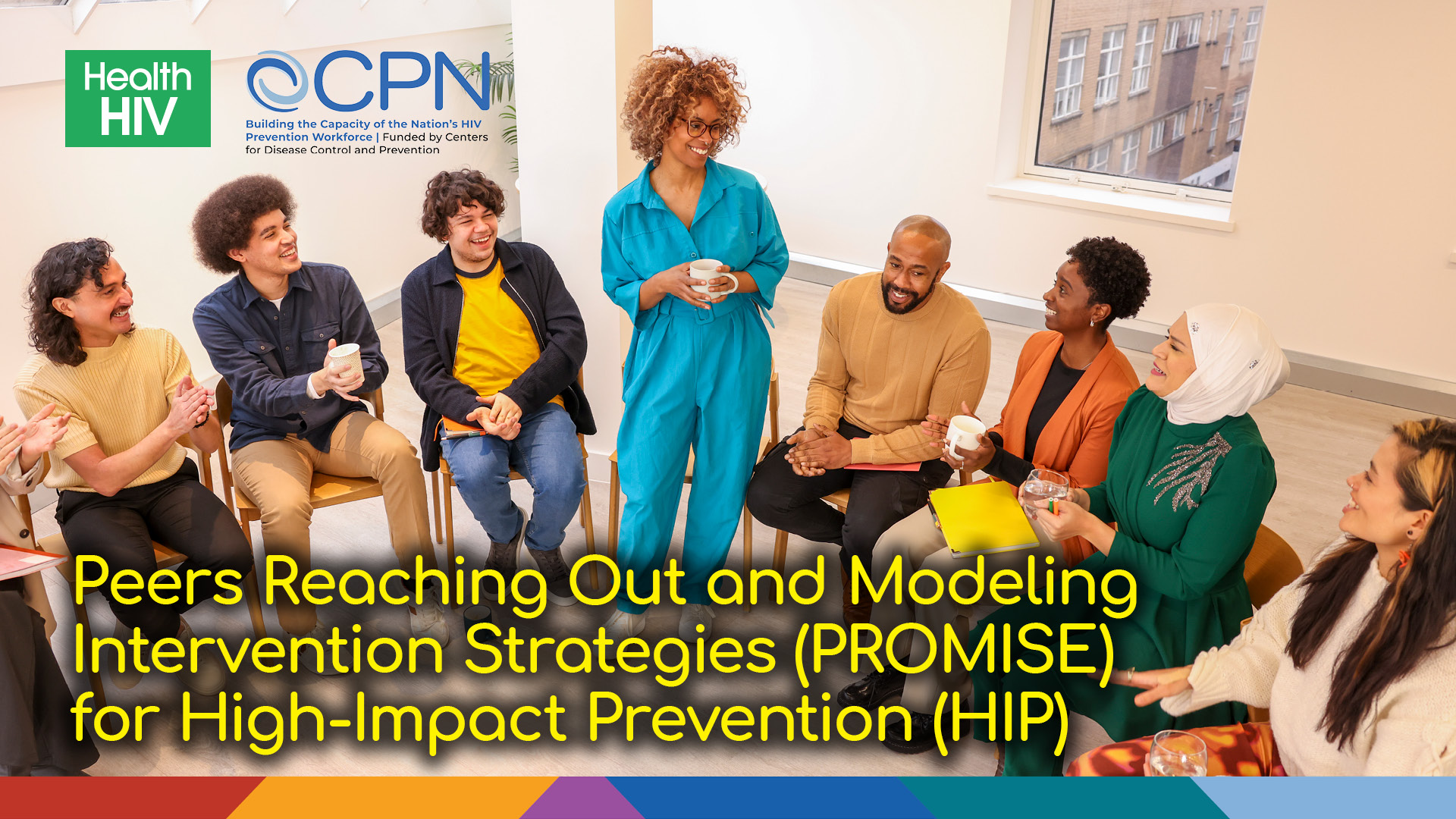 Health HIV

CPN

Building the Capacity of the Nation's HIV Prevention Workforce | Funded by Centers for Disease Control and Prevention

Peers Reaching Out and Modeling Intervention Strategies (PROMISE) for High-Impact Prevention (HIP)